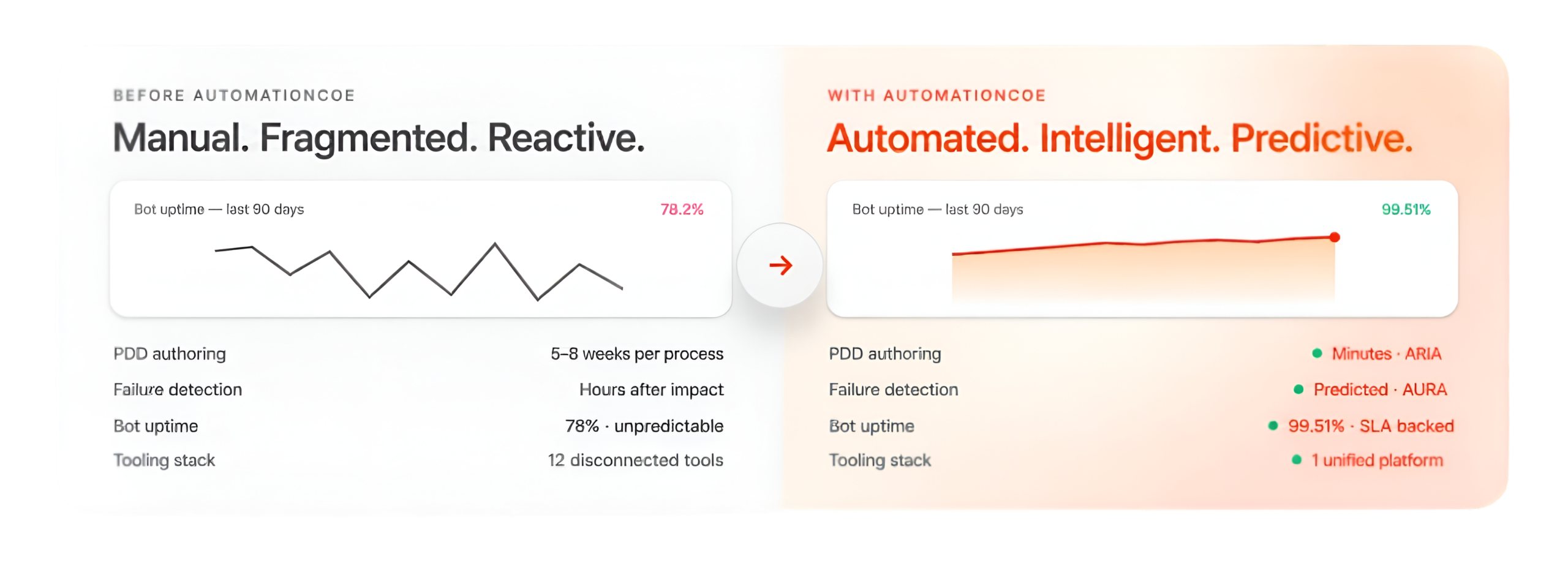 BEFORE AUTOMATIONCOE

Manual. Fragmented. Reactive.

Bot uptime — last 90 days 78.2%

PDD authoring 5–8 weeks per process
Failure detection Hours after impact
Bot uptime 78% · unpredictable
Tooling stack 12 disconnected tools

WITH AUTOMATIONCOE

Automated. Intelligent. Predictive.

Bot uptime — last 90 days 99.51%

PDD authoring Minutes · ARIA
Failure detection Predicted · AURA
Bot uptime 99.51% · SLA backed
Tooling stack 1 unified platform